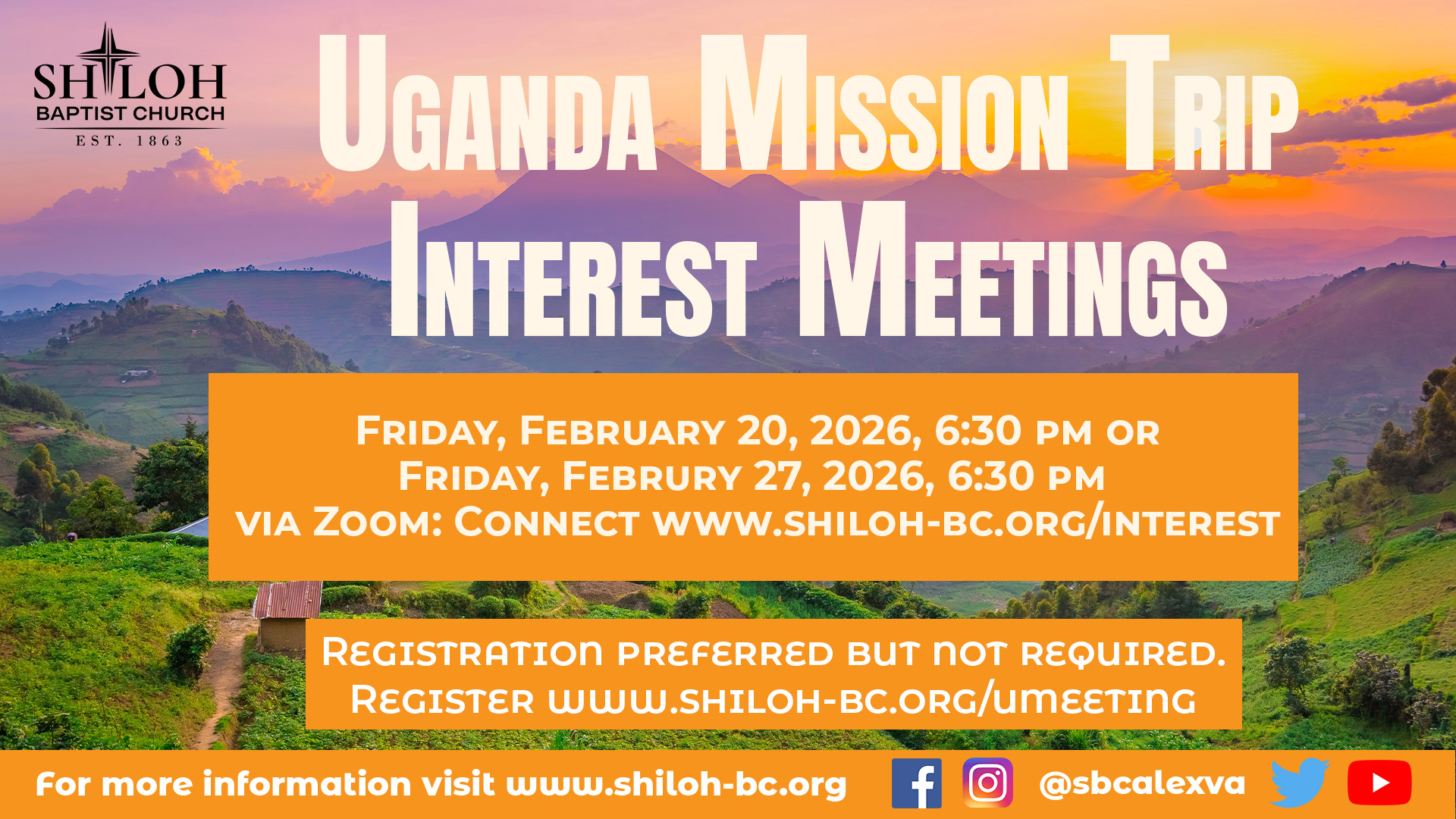 SHILOH
BAPTIST CHURCH
EST. 1863

Uganda Mission Trip
Interest Meetings

Friday, February 20, 2026, 6:30 pm or
Friday, Februry 27, 2026, 6:30 pm
via Zoom: Connect www.shiloh-bc.org/interest

Registration preferred but not required.
Register www.shiloh-bc.org/umeeting

For more information visit www.shiloh-bc.org

@sbcalexva